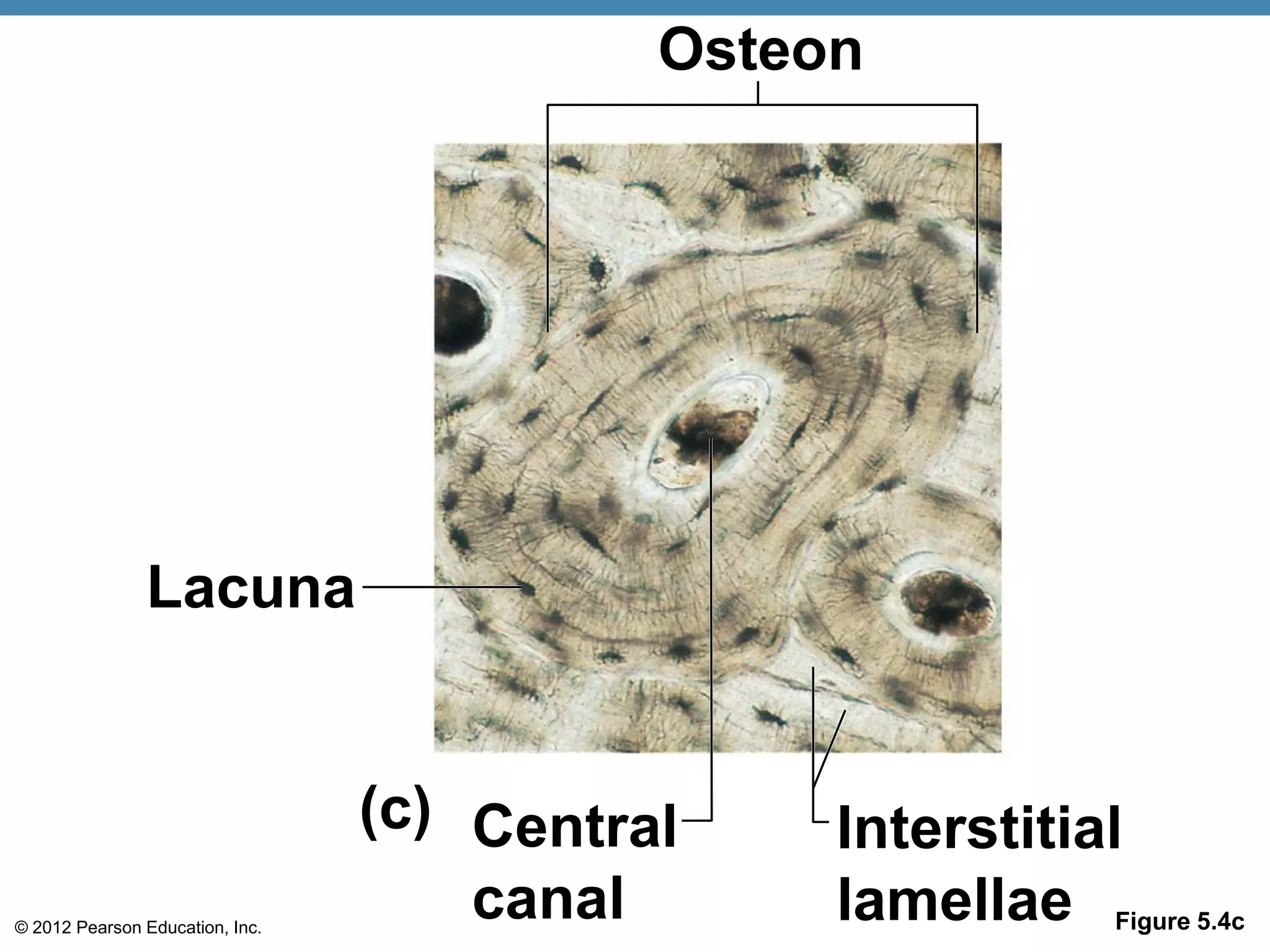 Osteon

Lacuna

(c)

Central canal

Interstitial lamellae

© 2012 Pearson Education, Inc.

Figure 5.4c